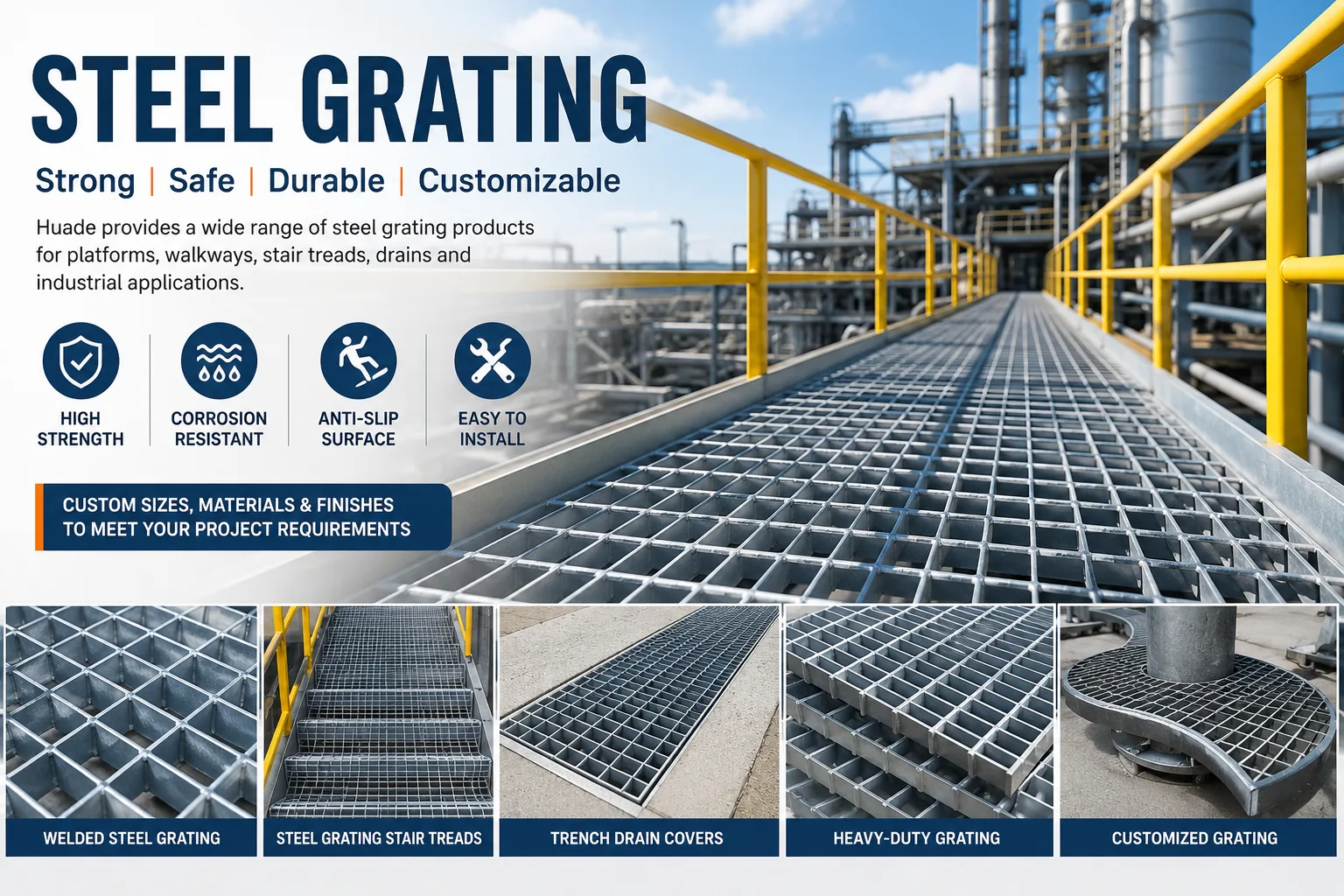 STEEL GRATING

Strong | Safe | Durable | Customizable

Huade provides a wide range of steel grating products for platforms, walkways, stair treads, drains and industrial applications.

HIGH STRENGTH

CORROSION RESISTANT

ANTI-SLIP SURFACE

EASY TO INSTALL

CUSTOM SIZES, MATERIALS & FINISHES TO MEET YOUR PROJECT REQUIREMENTS

WELDED STEEL GRATING

STEEL GRATING STAIR TREADS

TRENCH DRAIN COVERS

HEAVY-DUTY GRATING

CUSTOMIZED GRATING